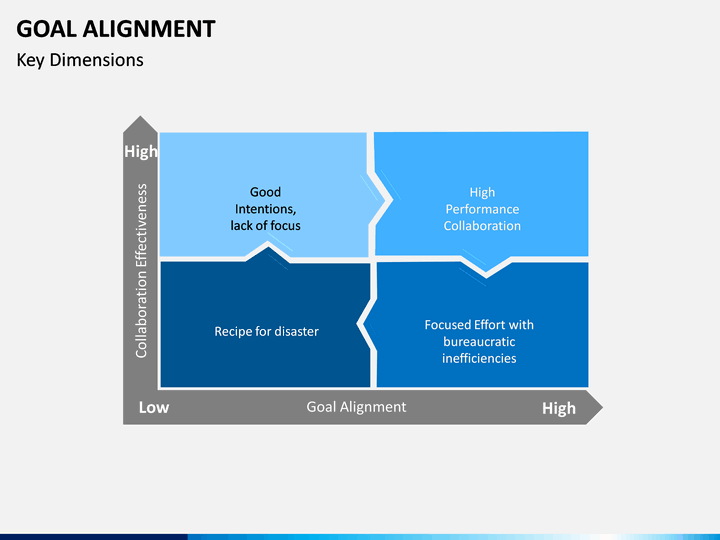 GOAL ALIGNMENT
Key Dimensions

High
Collaboration Effectiveness

Good Intentions, lack of focus

High Performance Collaboration

Recipe for disaster

Focused Effort with bureaucratic inefficiencies

Low
Goal Alignment
High